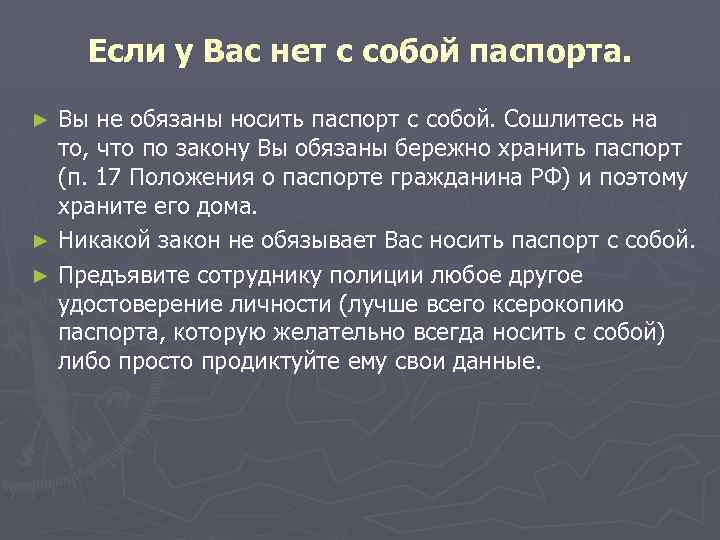 Если у Вас нет с собой паспорта.

► Вы не обязаны носить паспорт с собой. Сошлитесь на то, что по закону Вы обязаны бережно хранить паспорт (п. 17 Положения о паспорте гражданина РФ) и поэтому храните его дома.

► Никакой закон не обязывает Вас носить паспорт с собой.

► Предъявите сотруднику полиции любое другое удостоверение личности (лучше всего ксерокопию паспорта, которую желательно всегда носить с собой) либо просто продиктуйте ему свои данные.